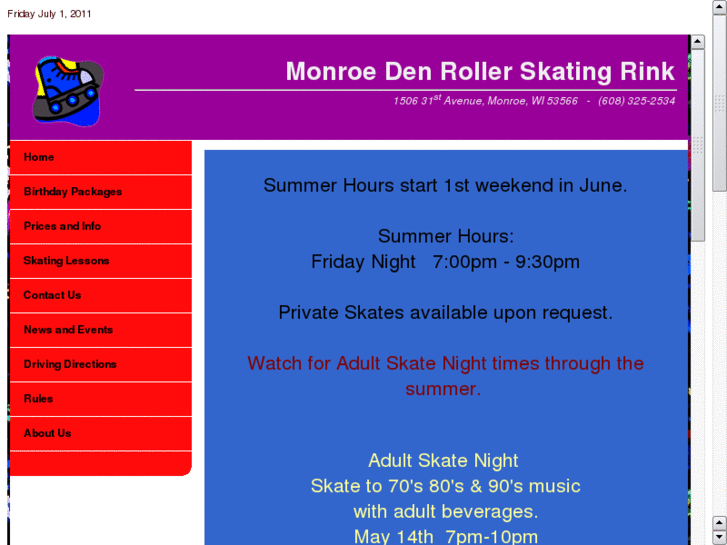 Friday July 1, 2011

Monroe Den Roller Skating Rink

1506 31$^{st}$ Avenue, Monroe, WI 53566 - (608) 325-2534

Home

Birthday Packages

Prices and Info

Skating Lessons

Contact Us

News and Events

Driving Directions

Rules

About Us

Summer Hours start 1st weekend in June.

Summer Hours:
Friday Night 7:00pm - 9:30pm

Private Skates available upon request.

Watch for Adult Skate Night times through the summer.

Adult Skate Night
Skate to 70's 80's & 90's music
with adult beverages.
May 14th 7pm-10pm